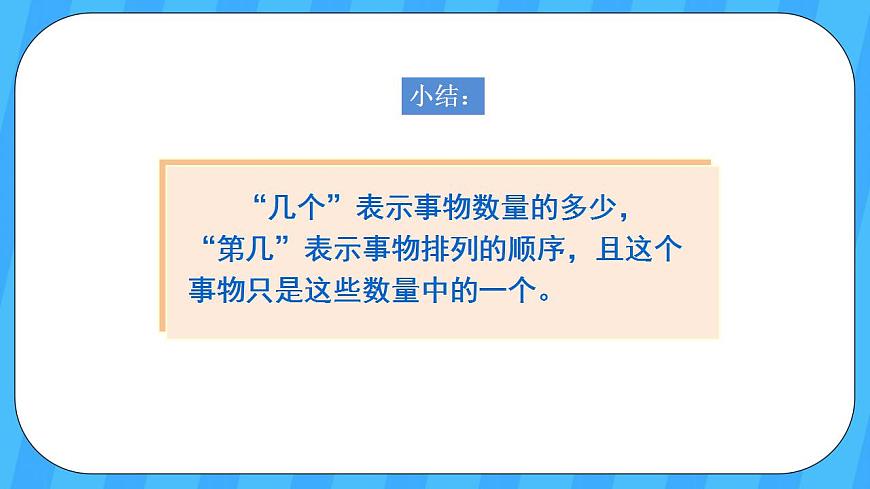 小结：

“几个”表示事物数量的多少，“第几”表示事物排列的顺序，且这个事物只是这些数量中的一个。